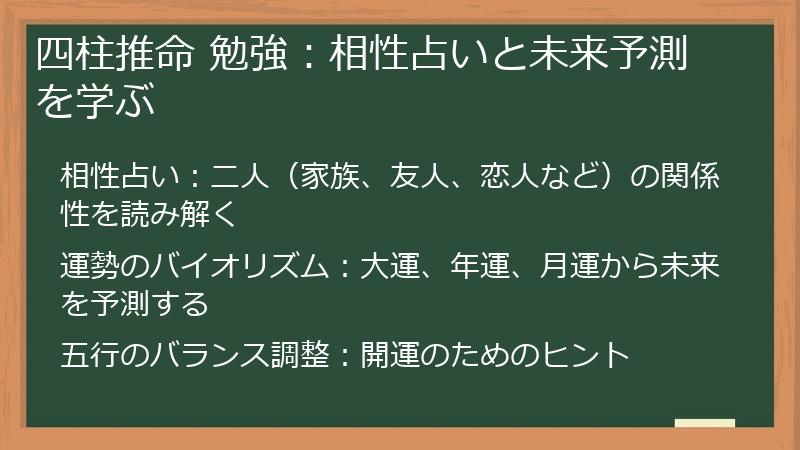 四柱推命 勉強：相性占いと未来予測を学ぶ

相性占い：二人（家族、友人、恋人など）の関係性を読み解く

運勢のバイオリズム：大運、年運、月運から未来を予測する

五行のバランス調整：開運のためのヒント